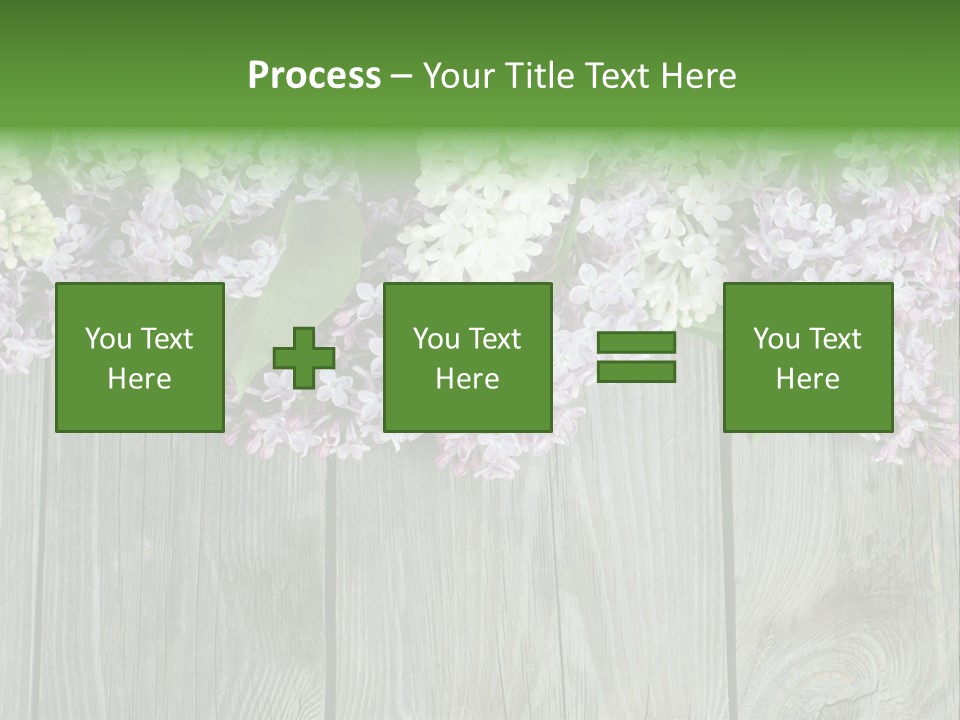 Process – Your Title Text Here

You Text Here

You Text Here

You Text Here